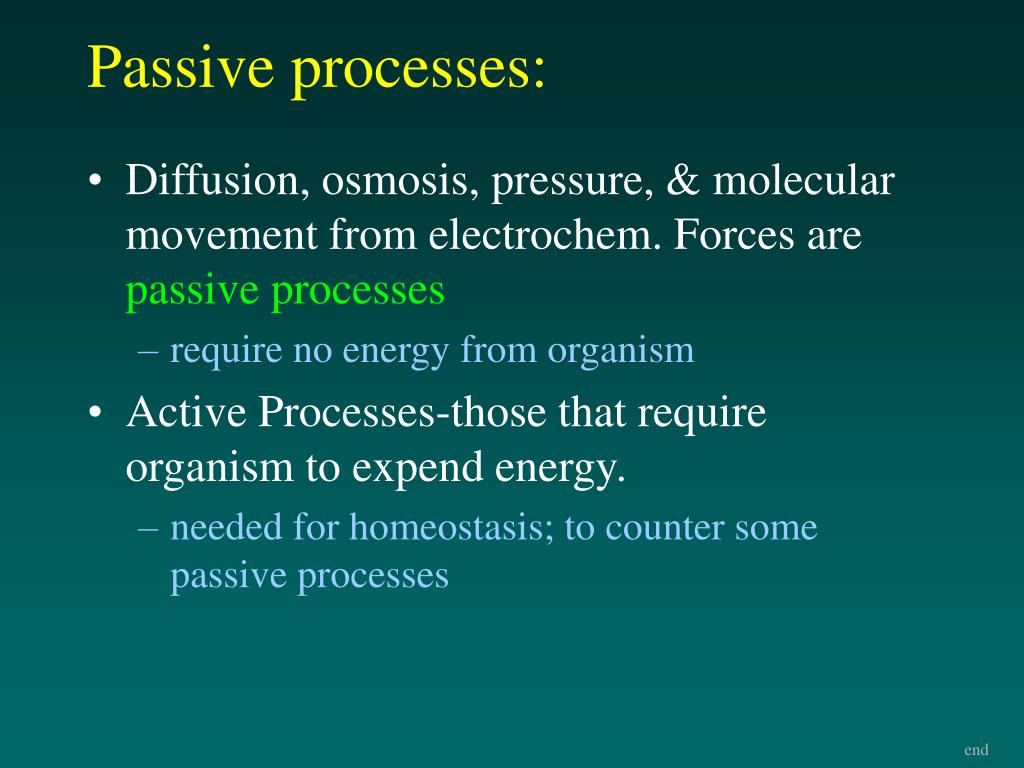 Passive processes:

• Diffusion, osmosis, pressure, & molecular movement from electrochem. Forces are passive processes

– require no energy from organism

• Active Processes-those that require organism to expend energy.

– needed for homeostasis; to counter some passive processes

end